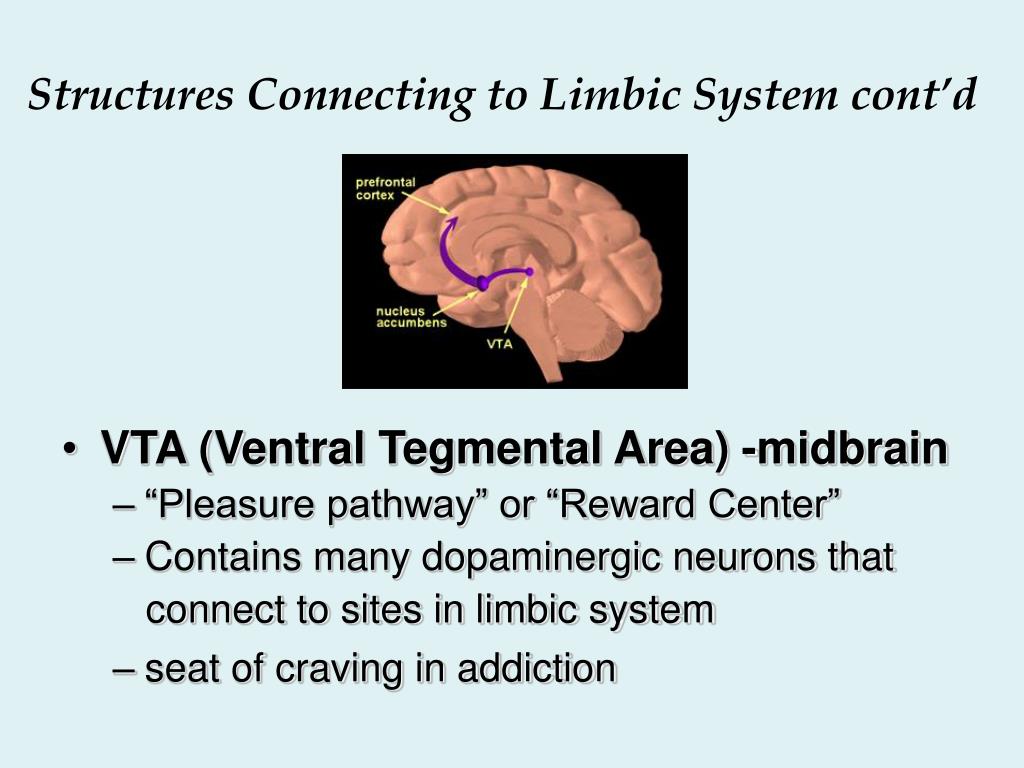 Structures Connecting to Limbic System cont'd

prefrontal cortex

nucleus accumbens

VTA

• VTA (Ventral Tegmental Area) -midbrain
– "Pleasure pathway" or "Reward Center"
– Contains many dopaminergic neurons that connect to sites in limbic system
– seat of craving in addiction